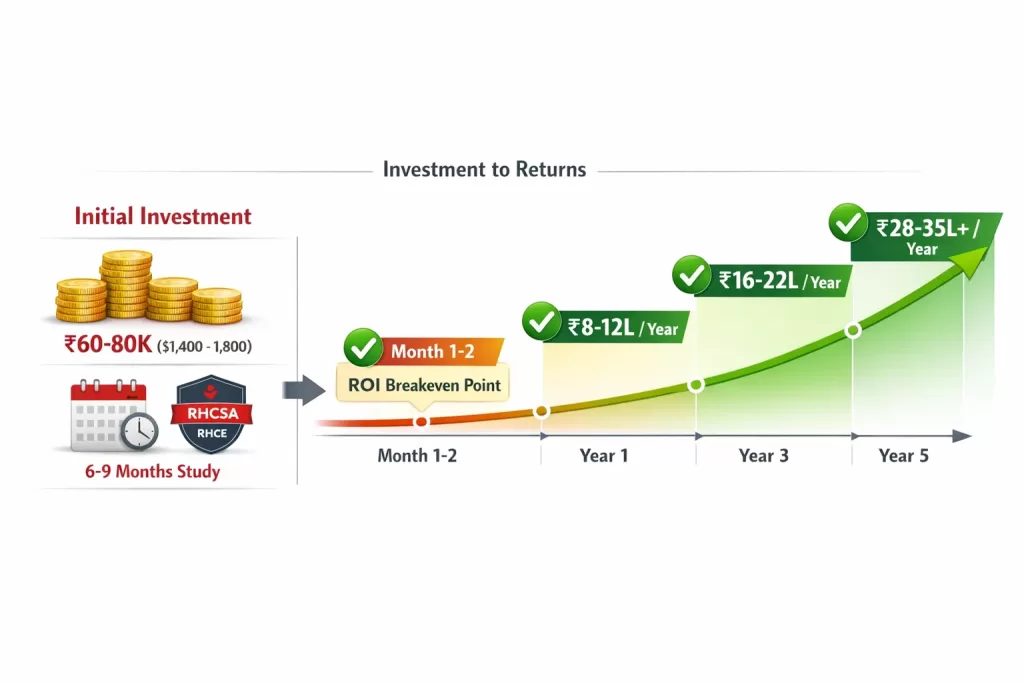 Investment to Returns

Initial Investment

₹60-80K ($1,400 - 1,800)

RHCSA
RHCE

6-9 Months Study

Month 1-2
ROI Breakeven Point

₹8-12L / Year

₹16-22L / Year

₹28-35L+ / Year

Month 1-2
Year 1
Year 3
Year 5